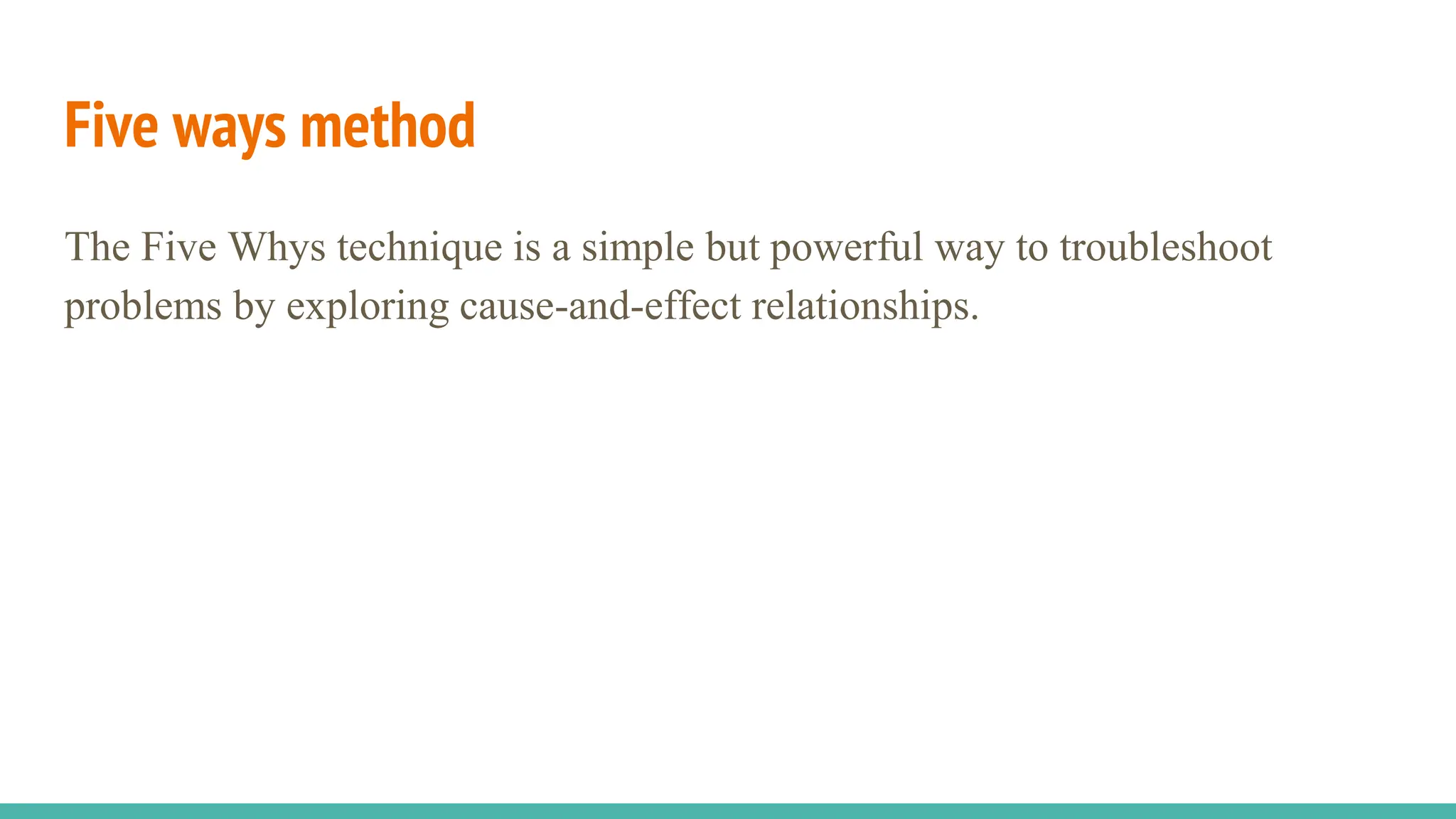 Five ways method

The Five Whys technique is a simple but powerful way to troubleshoot problems by exploring cause-and-effect relationships.